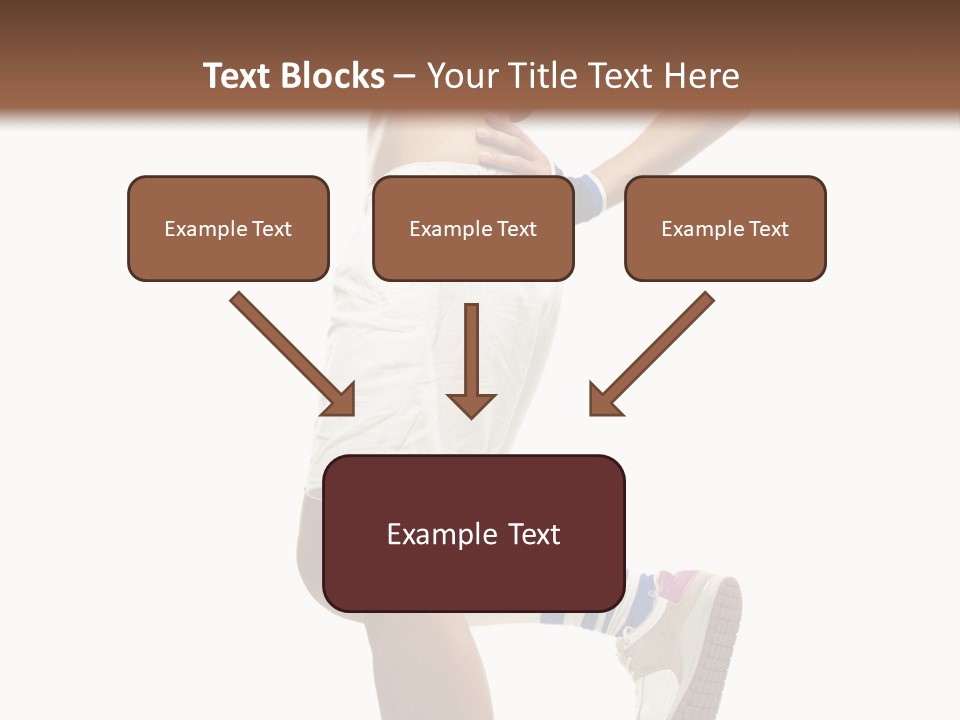 Text Blocks – Your Title Text Here

Example Text

Example Text

Example Text

Example Text